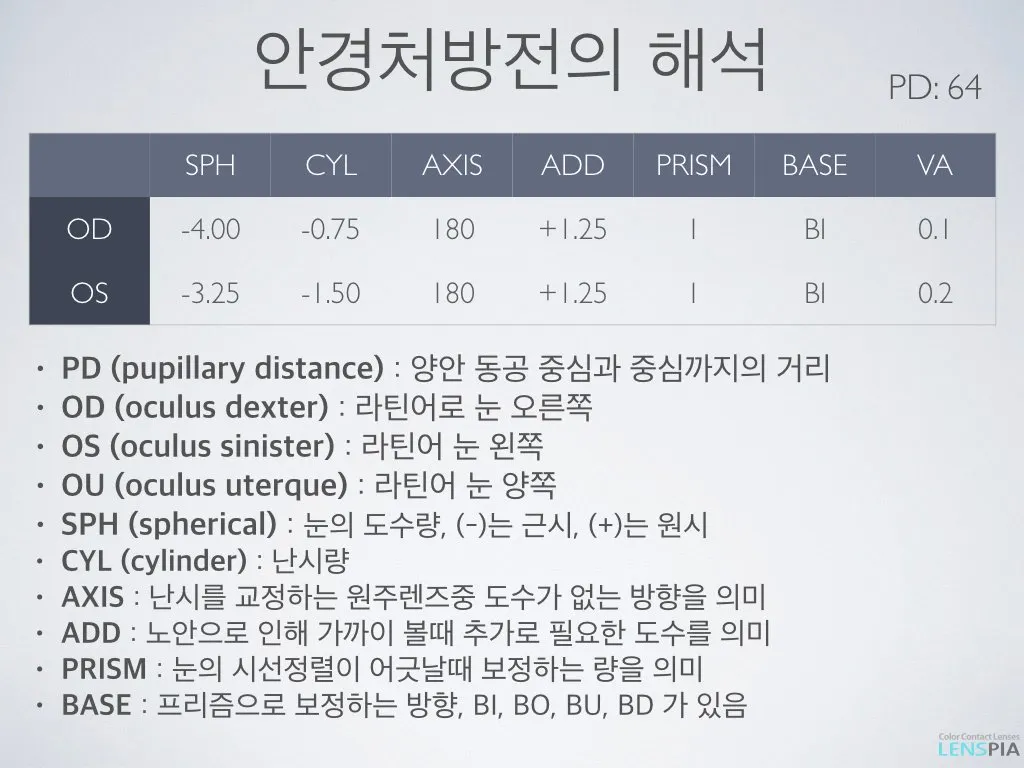 안경처방전의 해석

PD: 64

| | SPH | CYL | AXIS | ADD | PRISM | BASE | VA |
|---|---|---|---|---|---|---|---|
| OD | -4.00 | -0.75 | 180 | +1.25 | 1 | BI | 0.1 |
| OS | -3.25 | -1.50 | 180 | +1.25 | 1 | BI | 0.2 |

• PD (pupillary distance) : 양안 동공 중심과 중심까지의 거리
• OD (oculus dexter) : 라틴어로 눈 오른쪽
• OS (oculus sinister) : 라틴어 눈 왼쪽
• OU (oculus uterque) : 라틴어 눈 양쪽
• SPH (spherical) : 눈의 도수량, (-)는 근시, (+)는 원시
• CYL (cylinder) : 난시량
• AXIS : 난시를 교정하는 원주렌즈중 도수가 없는 방향을 의미
• ADD : 노안으로 인해 가까이 볼때 추가로 필요한 도수를 의미
• PRISM : 눈의 시선정렬이 어긋날때 보정하는 량을 의미
• BASE : 프리즘으로 보정하는 방향, BI, BO, BU, BD 가 있음

Color Contact Lenses
LENSPIA